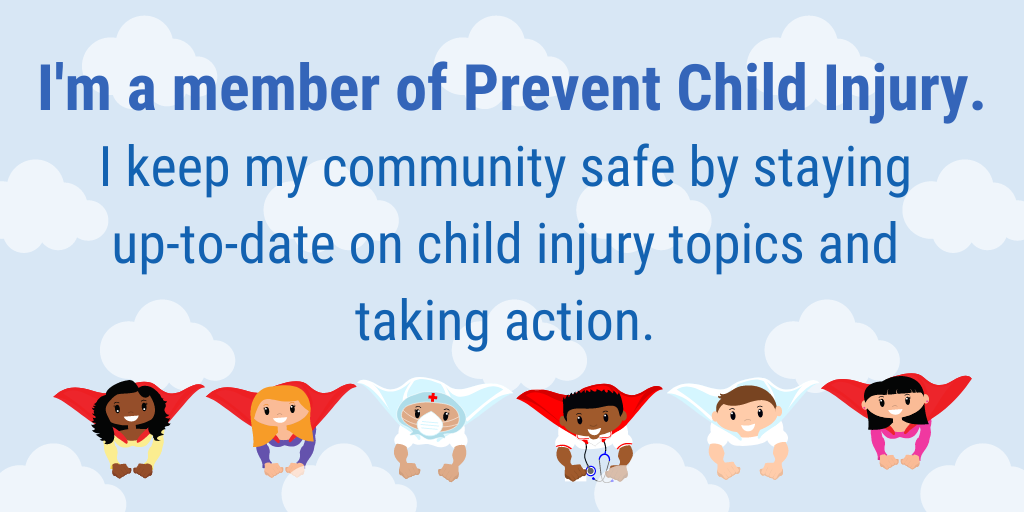 I'm a member of Prevent Child Injury.

I keep my community safe by staying up-to-date on child injury topics and taking action.